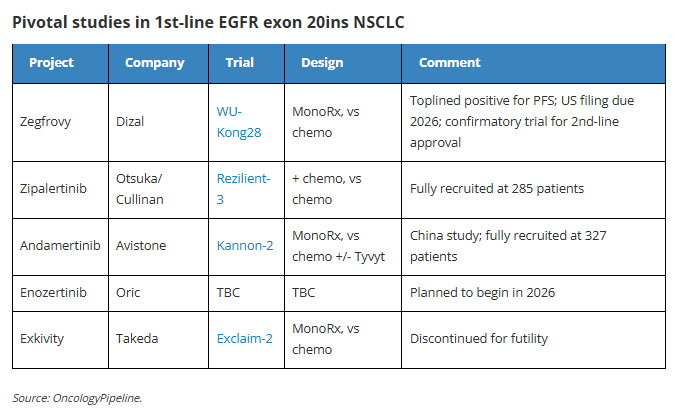 Pivotal studies in 1st-line EGFR exon 20ins NSCLC

| Project | Company | Trial | Design | Comment |
|---|---|---|---|---|
| Zegfrovy | Dizal | WU-Kong28 | MonoRx, vs chemo | Toplined positive for PFS; US filing due 2026; confirmatory trial for 2nd-line approval |
| Zipalertinib | Otsuka/ Cullinan | Rezilient-3 | + chemo, vs chemo | Fully recruited at 285 patients |
| Andamertinib | Avistone | Kannon-2 | MonoRx, vs chemo +/- Tyvyt | China study; fully recruited at 327 patients |
| Enozertinib | Oric | TBC | TBC | Planned to begin in 2026 |
| Exkivity | Takeda | Exclaim-2 | MonoRx, vs chemo | Discontinued for futility |

Source: OncologyPipeline.